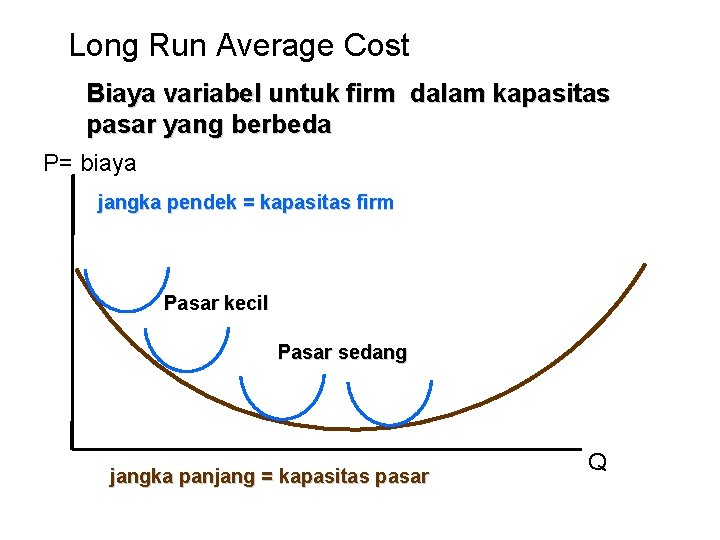 Long Run Average Cost

Biaya variabel untuk firm dalam kapasitas pasar yang berbeda

P= biaya

jangka pendek = kapasitas firm

Pasar kecil

Pasar sedang

Q

jangka panjang = kapasitas pasar